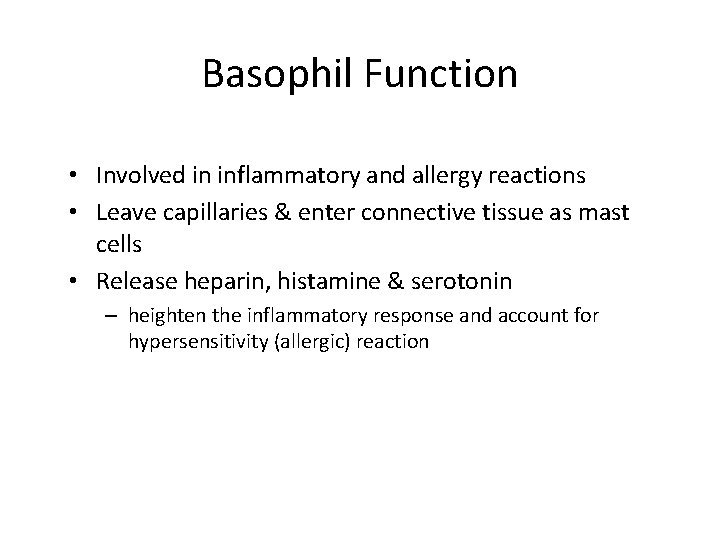 Basophil Function

• Involved in inflammatory and allergy reactions
• Leave capillaries & enter connective tissue as mast cells
• Release heparin, histamine & serotonin
– heighten the inflammatory response and account for hypersensitivity (allergic) reaction